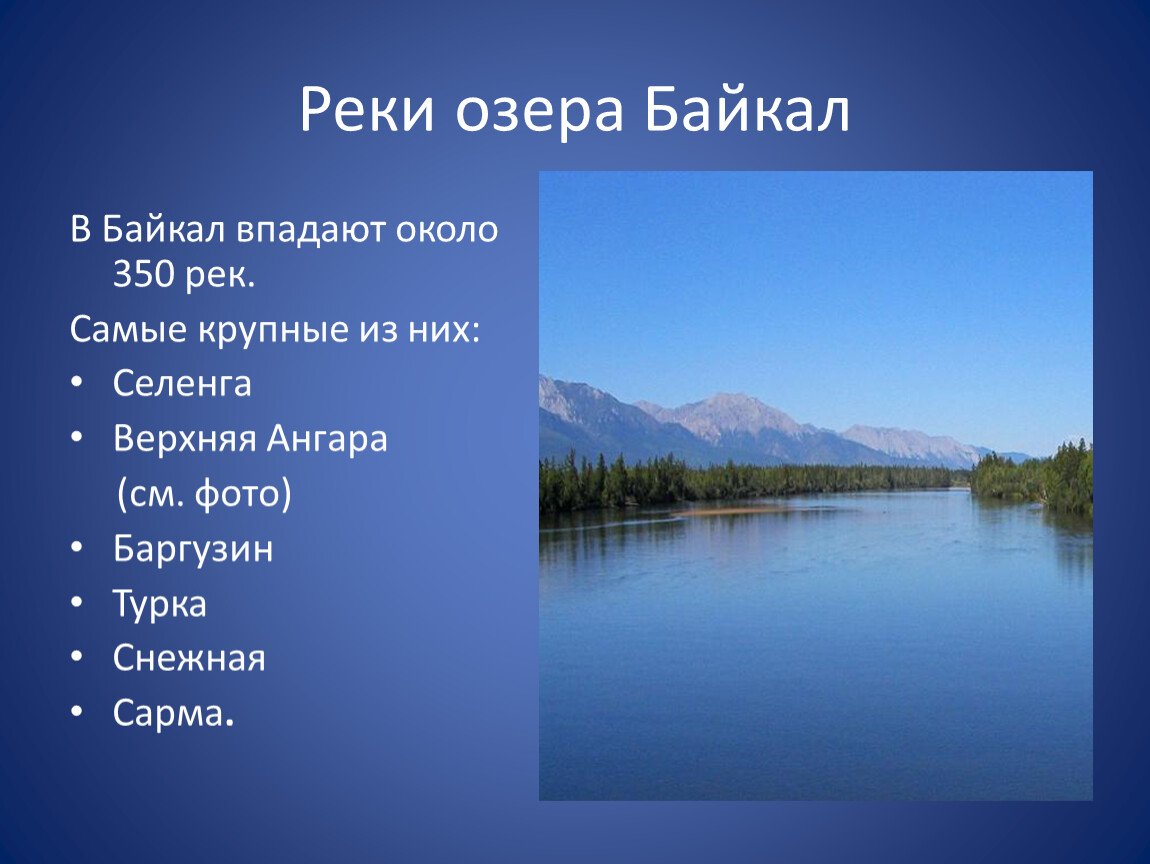 Реки озера Байкал

В Байкал впадают около 350 рек.

Самые крупные из них:

• Селенга
• Верхняя Ангара
(см. фото)
• Баргузин
• Турка
• Снежная
• Сарма.